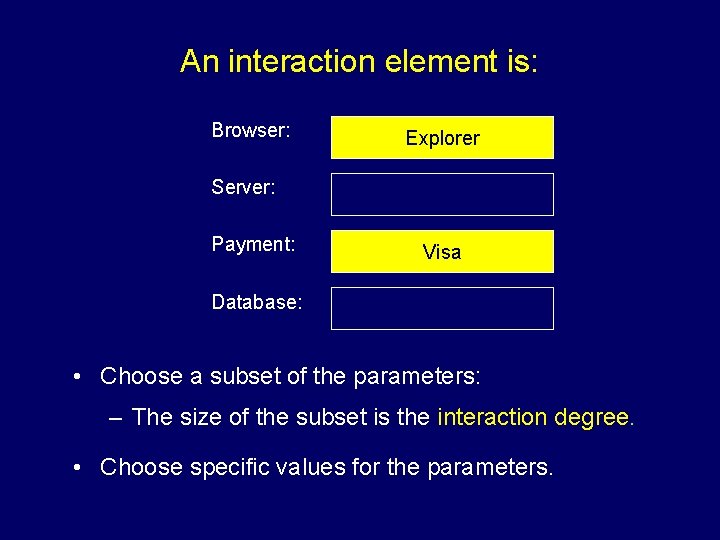 An interaction element is:

Browser: Explorer

Server:

Payment: Visa

Database:

• Choose a subset of the parameters:

– The size of the subset is the interaction degree.

• Choose specific values for the parameters.